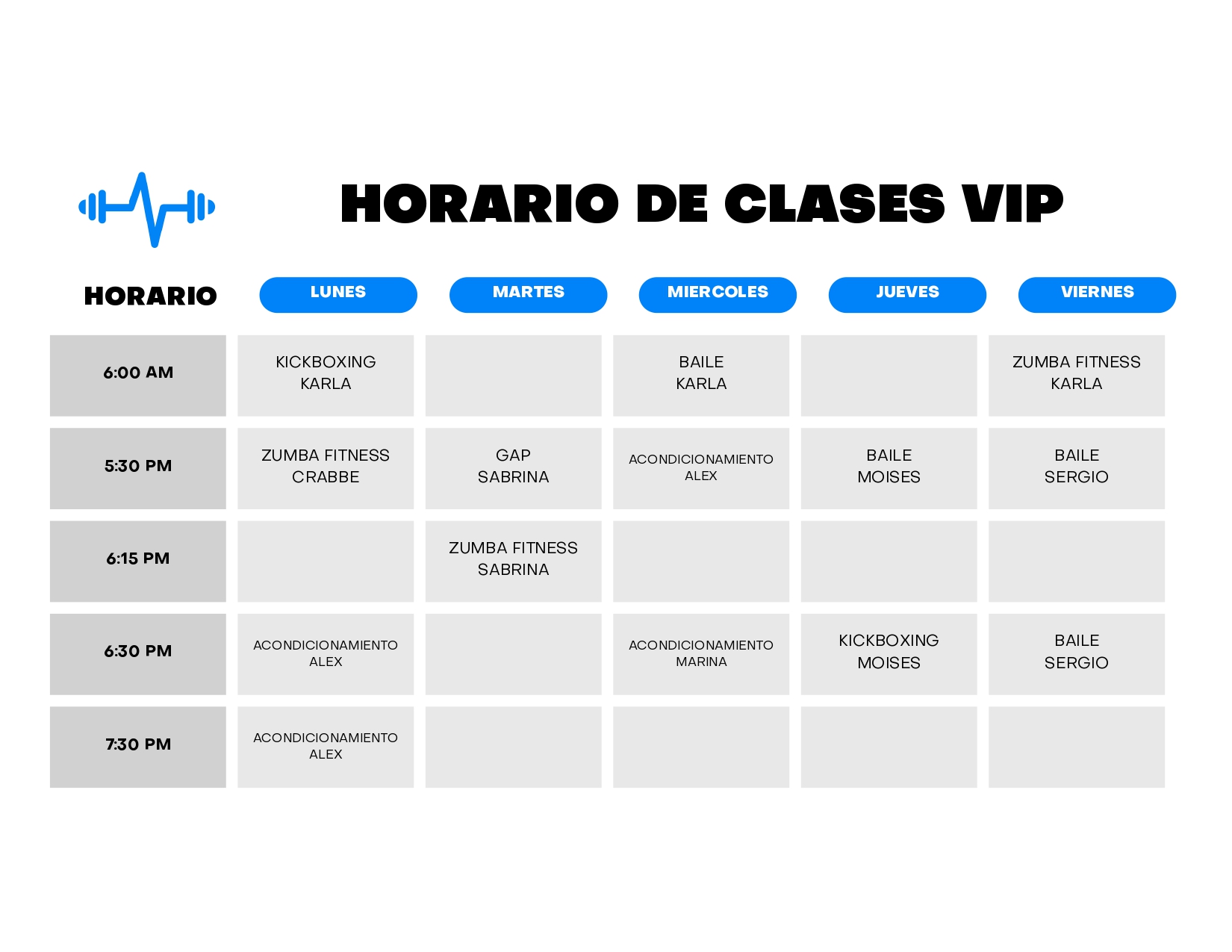 HORARIO DE CLASES VIP

| HORARIO | LUNES | MARTES | MIERCOLES | JUEVES | VIERNES |
|---|---|---|---|---|---|
| 6:00 AM | KICKBOXING KARLA | | BAILE KARLA | | ZUMBA FITNESS KARLA |
| 5:30 PM | ZUMBA FITNESS CRABBE | GAP SABRINA | ACONDICIONAMIENTO ALEX | BAILE MOISES | BAILE SERGIO |
| 6:15 PM | | ZUMBA FITNESS SABRINA | | | |
| 6:30 PM | ACONDICIONAMIENTO ALEX | | ACONDICIONAMIENTO MARINA | KICKBOXING MOISES | BAILE SERGIO |
| 7:30 PM | ACONDICIONAMIENTO ALEX | | | | |